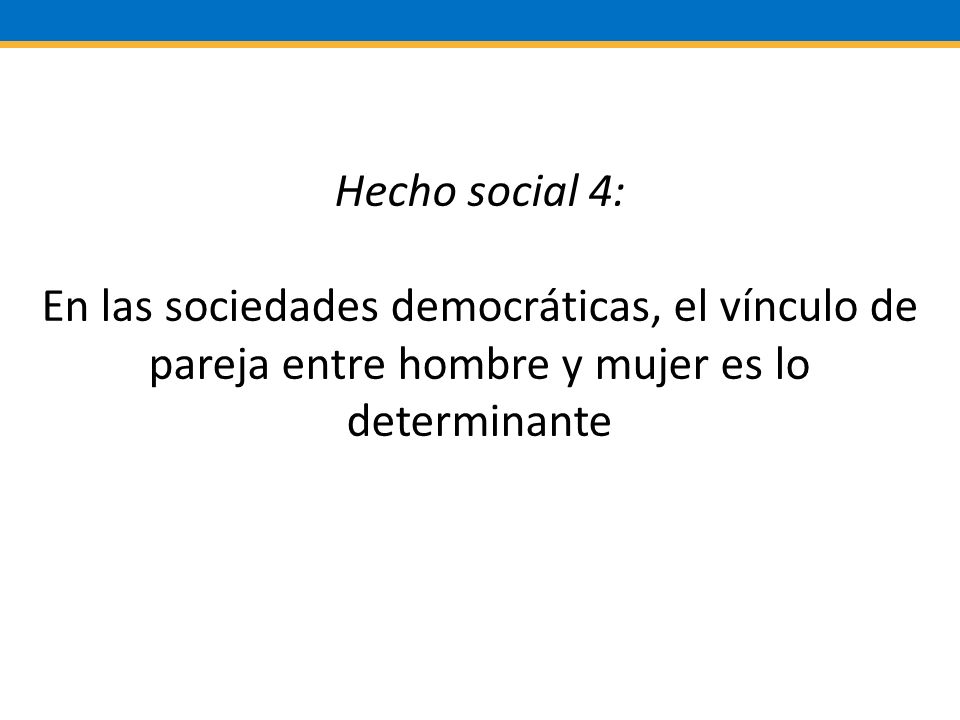 Hecho social 4:

En las sociedades democráticas, el vínculo de pareja entre hombre y mujer es lo determinante